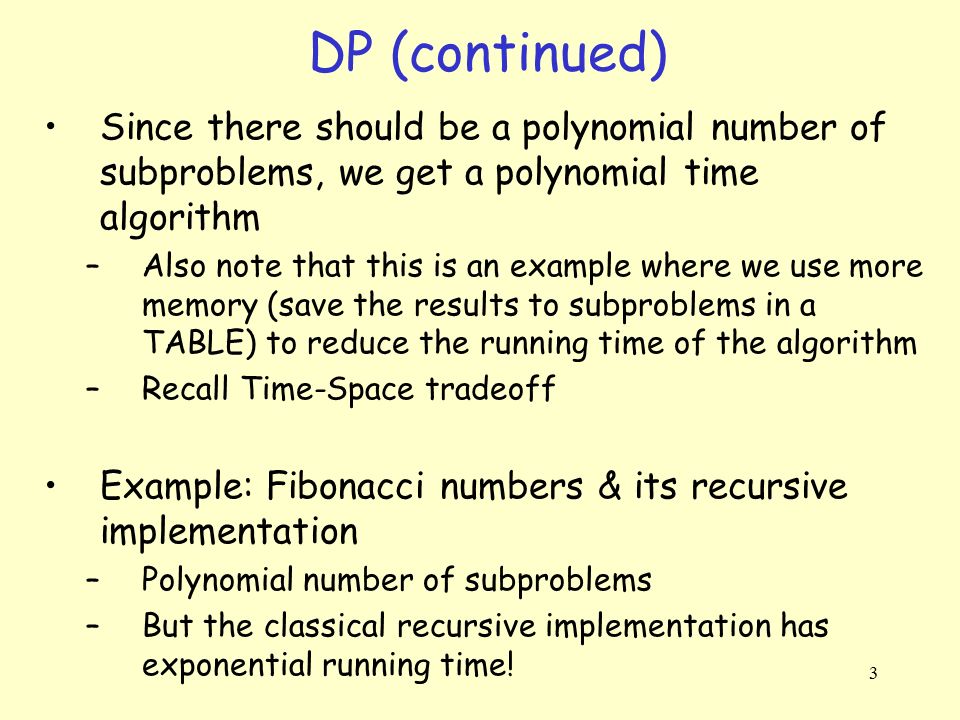 DP (continued)

• Since there should be a polynomial number of subproblems, we get a polynomial time algorithm

– Also note that this is an example where we use more memory (save the results to subproblems in a TABLE) to reduce the running time of the algorithm

– Recall Time-Space tradeoff

• Example: Fibonacci numbers & its recursive implementation

– Polynomial number of subproblems

– But the classical recursive implementation has exponential running time!

3